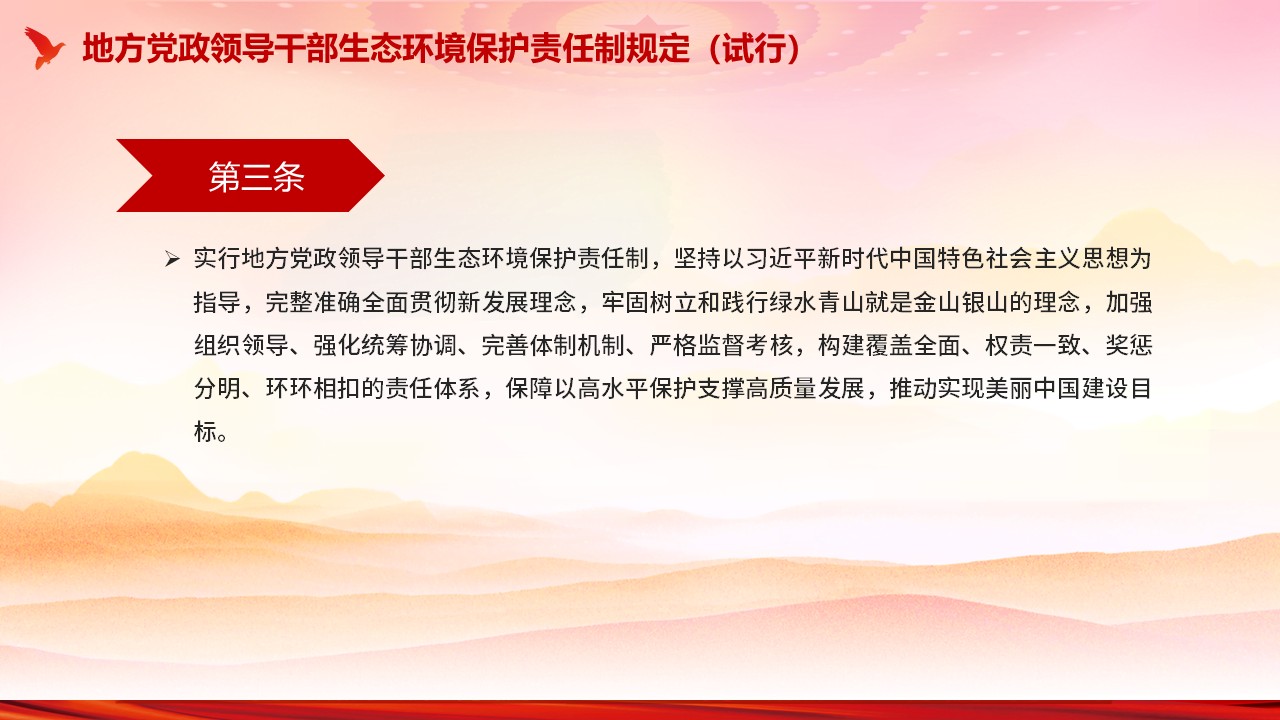 地方党政领导干部生态环境保护责任制规定（试行）

第三条

➢ 实行地方党政领导干部生态环境保护责任制，坚持以习近平新时代中国特色社会主义思想为指导，完整准确全面贯彻新发展理念，牢固树立和践行绿水青山就是金山银山的理念，加强组织领导、强化统筹协调、完善体制机制、严格监督考核，构建覆盖全面、权责一致、奖惩分明、环环相扣的责任体系，保障以高水平保护支撑高质量发展，推动实现美丽中国建设目标。